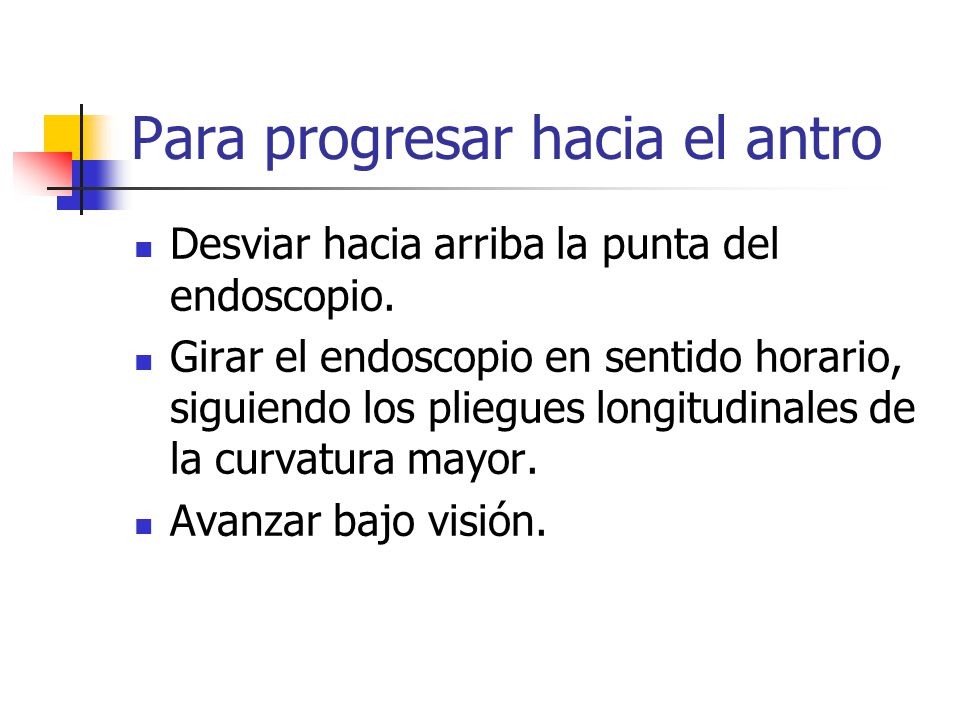 Para progresar hacia el antro

- Desviar hacia arriba la punta del endoscopio.
- Girar el endoscopio en sentido horario, siguiendo los pliegues longitudinales de la curvatura mayor.
- Avanzar bajo visión.